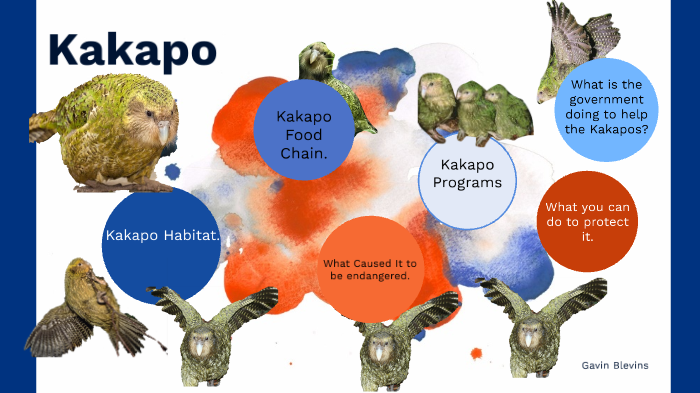 Kakapo

Kakapo Habitat.

Kakapo Food Chain.

What Caused It to be endangered.

Kakapo Programs

What is the government doing to help the Kakapos?

What you can do to protect it.

Gavin Blevins